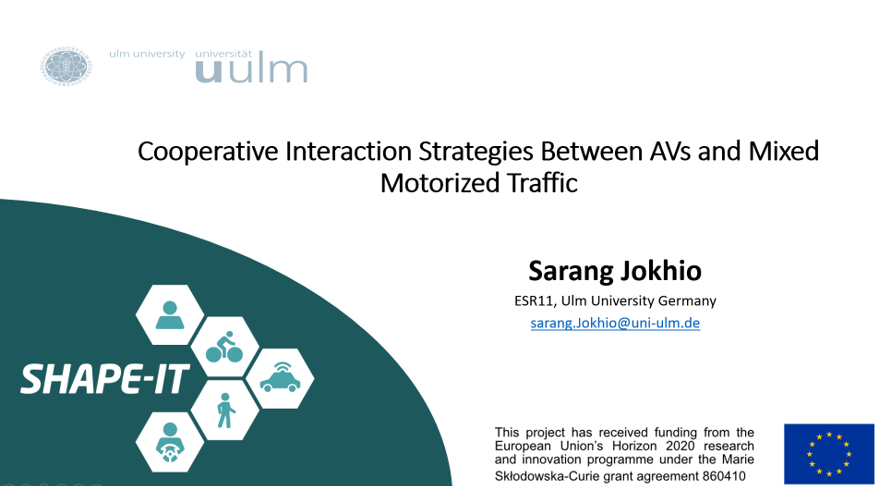 ulm university universität
uulm

Cooperative Interaction Strategies Between AVs and Mixed Motorized Traffic

Sarang Jokhio
ESR11, Ulm University Germany
sarang.Jokhio@uni-ulm.de

SHAPE-IT

This project has received funding from the European Union's Horizon 2020 research and innovation programme under the Marie Skłodowska-Curie grant agreement 860410